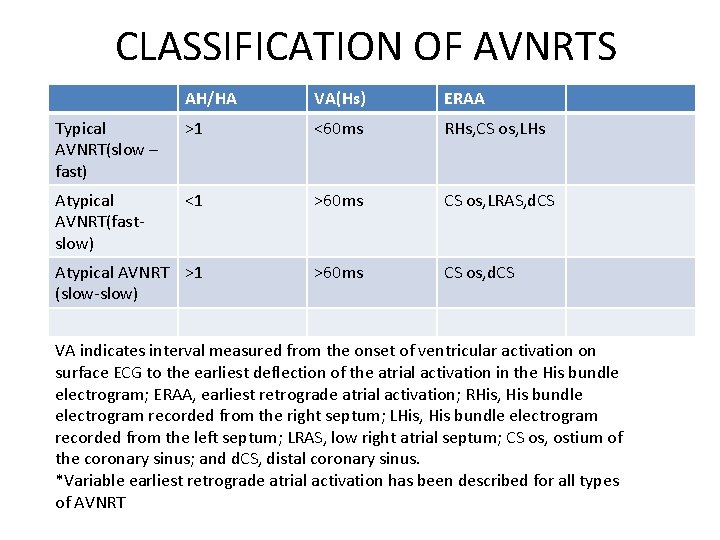 CLASSIFICATION OF AVNRTS

| | AH/HA | VA(Hs) | ERAA | |
|---|---|---|---|---|
| Typical AVNRT(slow – fast) | >1 | <60ms | RHs,CS os,LHs | |
| Atypical AVNRT(fast-slow) | <1 | >60ms | CS os,LRAS,dCS | |
| Atypical AVNRT (slow-slow) | >1 | >60ms | CS os,dCS | |
| | | | | |

VA indicates interval measured from the onset of ventricular activation on surface ECG to the earliest deflection of the atrial activation in the His bundle electrogram; ERAA, earliest retrograde atrial activation; RHis, His bundle electrogram recorded from the right septum; LHis, His bundle electrogram recorded from the left septum; LRAS, low right atrial septum; CS os, ostium of the coronary sinus; and dCS, distal coronary sinus.
*Variable earliest retrograde atrial activation has been described for all types of AVNRT